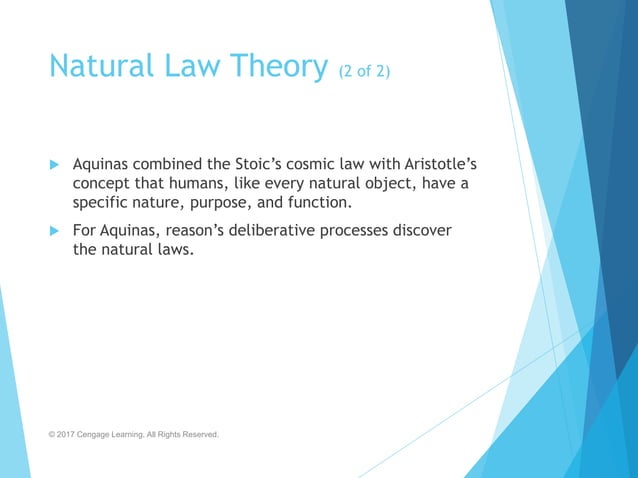 Natural Law Theory (2 of 2)

Aquinas combined the Stoic’s cosmic law with Aristotle’s concept that humans, like every natural object, have a specific nature, purpose, and function.

For Aquinas, reason’s deliberative processes discover the natural laws.

© 2017 Cengage Learning. All Rights Reserved.